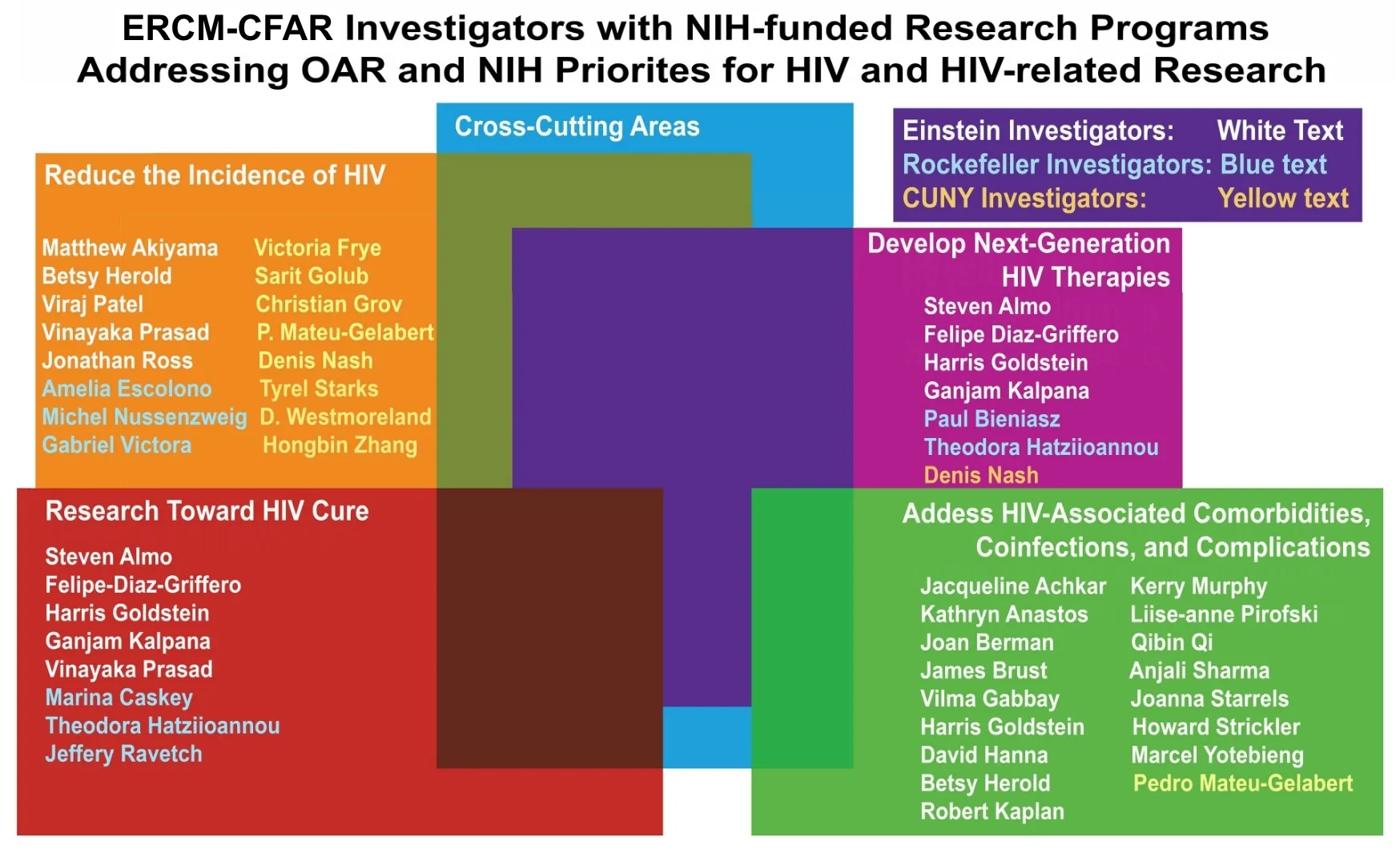 ERCM-CFAR Investigators with NIH-funded Research Programs Addressing OAR and NIH Priorites for HIV and HIV-related Research

Cross-Cutting Areas

Einstein Investigators: White Text
Rockefeller Investigators: Blue text
CUNY Investigators: Yellow text

Reduce the Incidence of HIV

Matthew Akiyama
Betsy Herold
Viraj Patel
Vinayaka Prasad
Jonathan Ross
Amelia Escolono
Michel Nussenzweig
Gabriel Victora

Victoria Frye
Sarit Golub
Christian Grov
P. Mateu-Gelabert
Denis Nash
Tyrel Starks
D. Westmoreland
Hongbin Zhang

Develop Next-Generation HIV Therapies

Steven Almo
Felipe Diaz-Griffero
Harris Goldstein
Ganjam Kalpana
Paul Bieniasz
Theodora Hatziioannou
Denis Nash

Research Toward HIV Cure

Steven Almo
Felipe-Diaz-Griffero
Harris Goldstein
Ganjam Kalpana
Vinayaka Prasad
Marina Caskey
Theodora Hatziioannou
Jeffery Ravetch

Addess HIV-Associated Comorbidities, Coinfections, and Complications

Jacqueline Achkar
Kathryn Anastos
Joan Berman
James Brust
Vilma Gabbay
Harris Goldstein
David Hanna
Betsy Herold
Robert Kaplan

Kerry Murphy
Liise-anne Pirofski
Qibin Qi
Anjali Sharma
Joanna Starrels
Howard Strickler
Marcel Yotebieng
Pedro Mateu-Gelabert